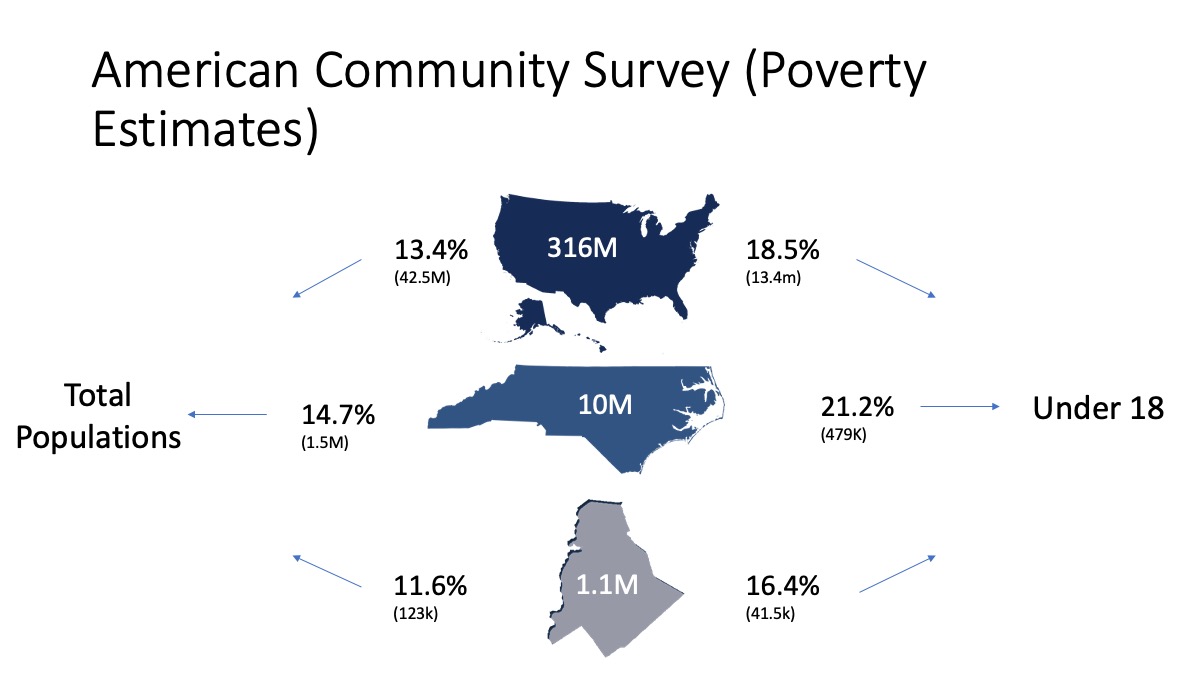 American Community Survey (Poverty Estimates)

13.4%
(42.5M)

316M

18.5%
(13.4m)

Total Populations

14.7%
(1.5M)

10M

21.2%
(479K)

Under 18

11.6%
(123k)

1.1M

16.4%
(41.5k)